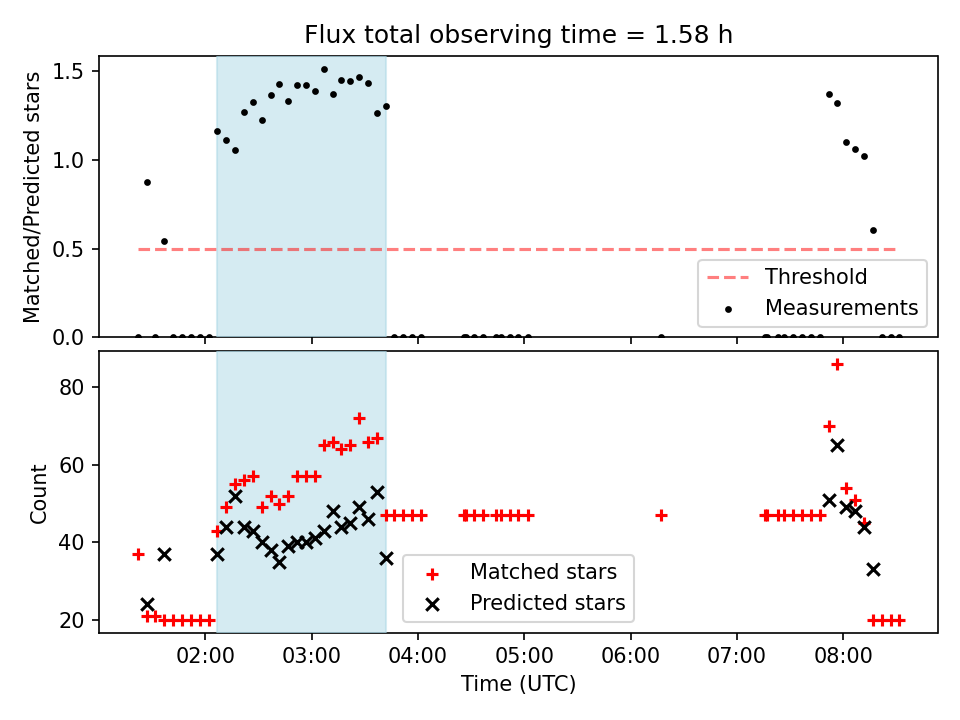 Flux total observing time = 1.58 h

Matched/Predicted stars

1.5
1.0
0.5
0.0

Threshold
Measurements

Count

80
60
40
20

Matched stars
Predicted stars

02:00
03:00
04:00
05:00
06:00
07:00
08:00

Time (UTC)